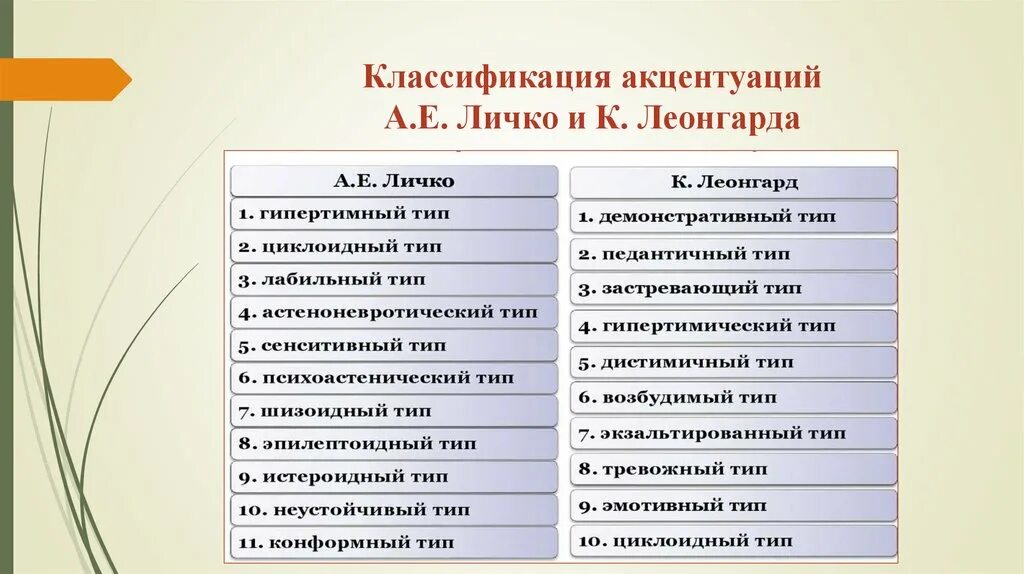 Классификация акцентуаций А.Е. Личко и К. Леонгарда

А.Е. Личко

1. гипертимный тип
2. циклоидный тип
3. лабильный тип
4. астеноневротический тип
5. сенситивный тип
6. психоастенический тип
7. шизоидный тип
8. эпилептоидный тип
9. истероидный тип
10. неустойчивый тип
11. конформный тип

К. Леонгард

1. демонстративный тип
2. педантичный тип
3. застревающий тип
4. гипертимический тип
5. дистимичный тип
6. возбудимый тип
7. экзальтированный тип
8. тревожный тип
9. эмотивный тип
10. циклоидный тип